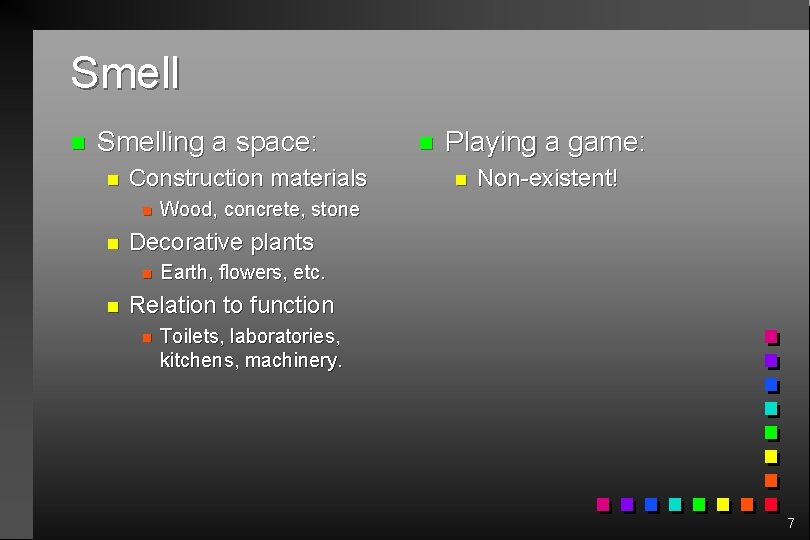 Smell

Smelling a space:
Construction materials
Wood, concrete, stone
Decorative plants
Earth, flowers, etc.
Relation to function
Toilets, laboratories, kitchens, machinery.

Playing a game:
Non-existent!

7